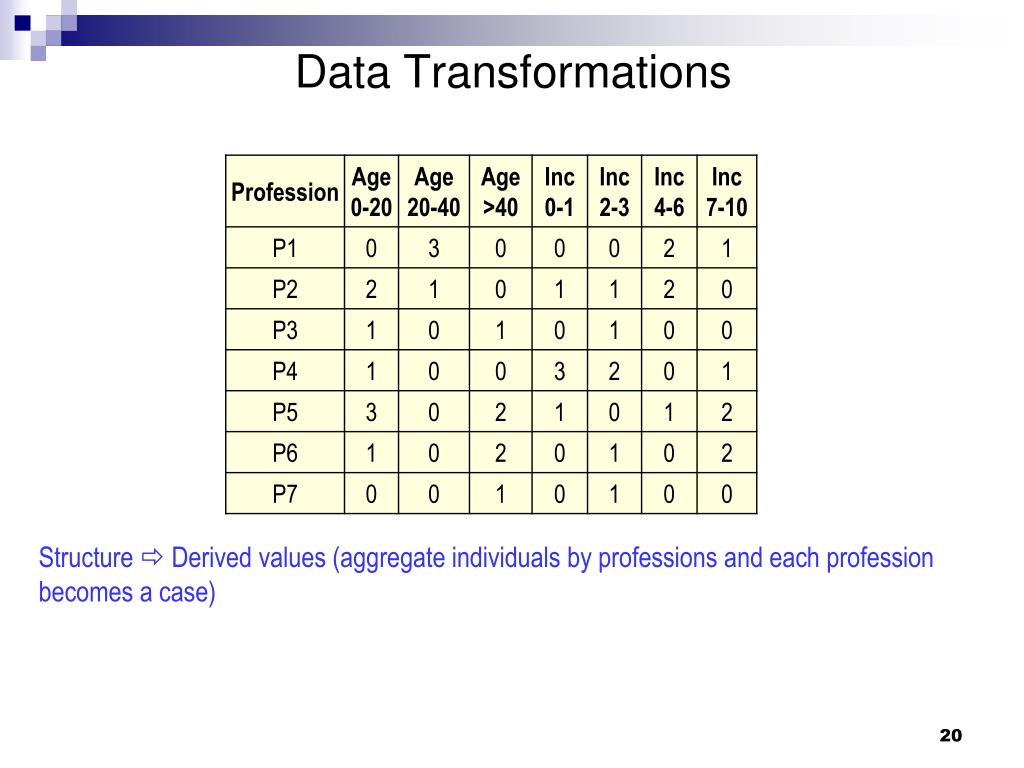 Data Transformations

| Profession | Age 0-20 | Age 20-40 | Age >40 | Inc 0-1 | Inc 2-3 | Inc 4-6 | Inc 7-10 |
|---|---|---|---|---|---|---|---|
| P1 | 0 | 3 | 0 | 0 | 0 | 2 | 1 |
| P2 | 2 | 1 | 0 | 1 | 1 | 2 | 0 |
| P3 | 1 | 0 | 1 | 0 | 1 | 0 | 0 |
| P4 | 1 | 0 | 0 | 3 | 2 | 0 | 1 |
| P5 | 3 | 0 | 2 | 1 | 0 | 1 | 2 |
| P6 | 1 | 0 | 2 | 0 | 1 | 0 | 2 |
| P7 | 0 | 0 | 1 | 0 | 1 | 0 | 0 |

Structure ⇨ Derived values (aggregate individuals by professions and each profession becomes a case)

20